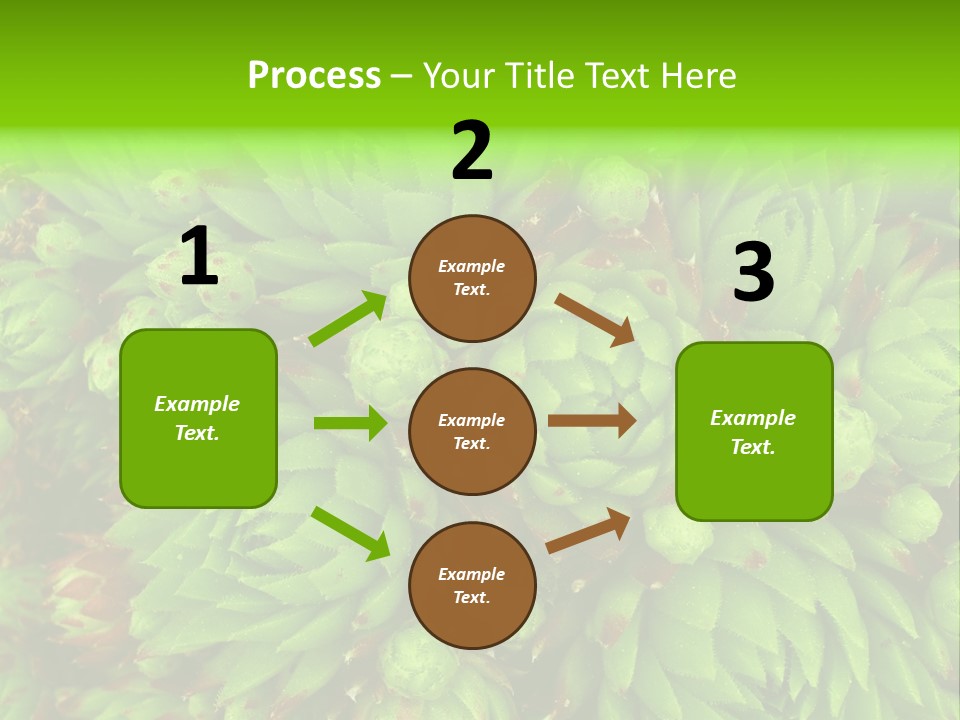 Process – Your Title Text Here

1

Example Text.

2

Example Text.

Example Text.

Example Text.

3

Example Text.